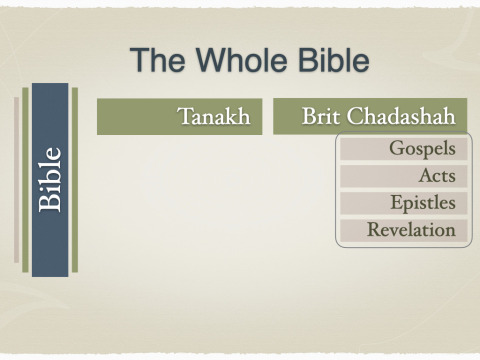 The Whole Bible

Bible

Tanakh

Brit Chadashah

Gospels

Acts

Epistles

Revelation